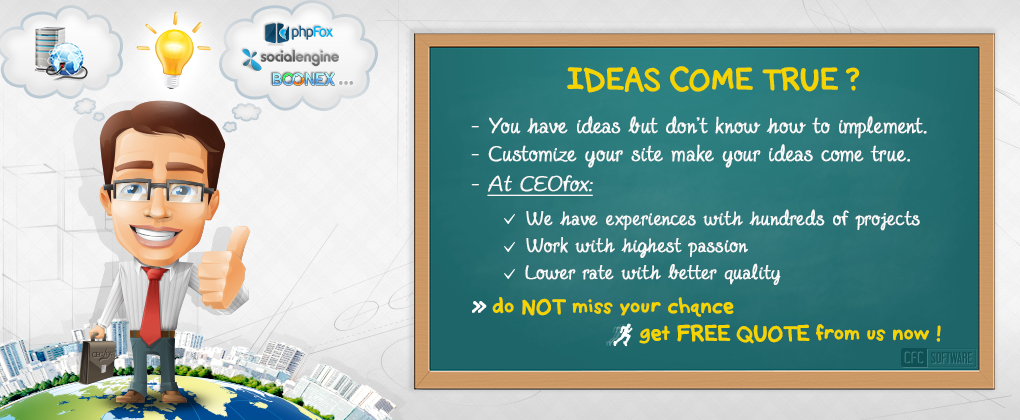 phpFox
socialengine
BOONEX ...

IDEAS COME TRUE ?

- You have ideas but don't know how to implement.
- Customize your site make your ideas come true.
- At CEOfox:

✓ We have experiences with hundreds of projects
✓ Work with highest passion
✓ Lower rate with better quality

» do NOT miss your chance
get FREE QUOTE from us now !

CFC SOFTWARE